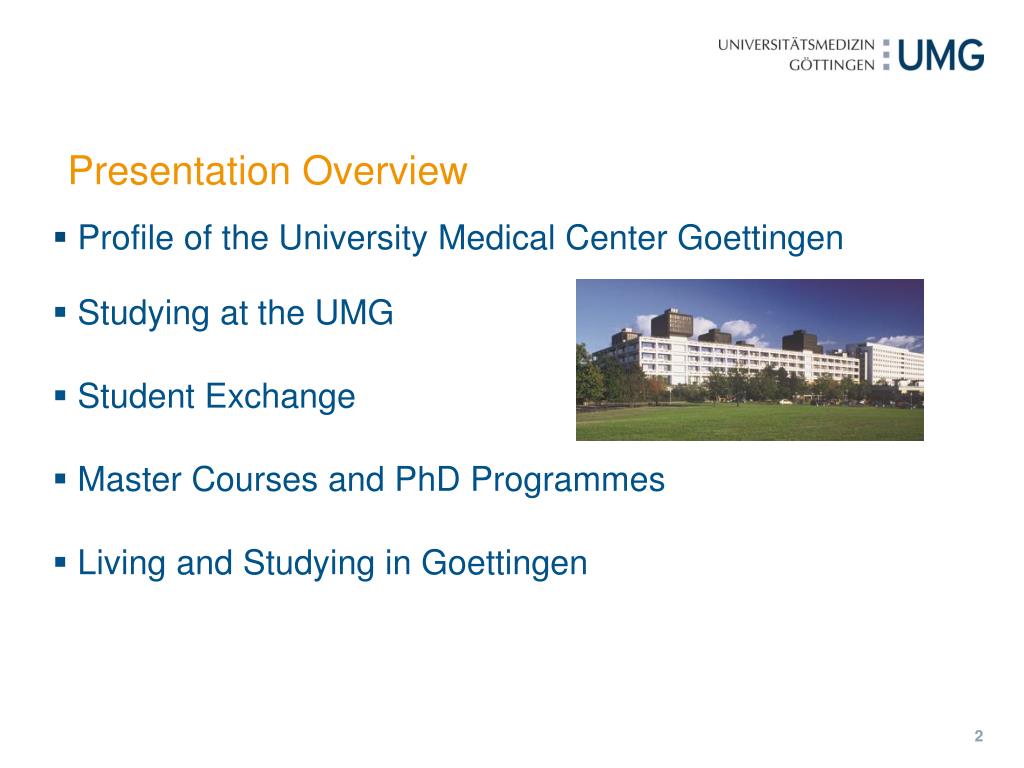 UNIVERSITÄTSMEDIZIN GÖTTINGEN UMG

Presentation Overview

▪ Profile of the University Medical Center Goettingen

▪ Studying at the UMG

▪ Student Exchange

▪ Master Courses and PhD Programmes

▪ Living and Studying in Goettingen

2